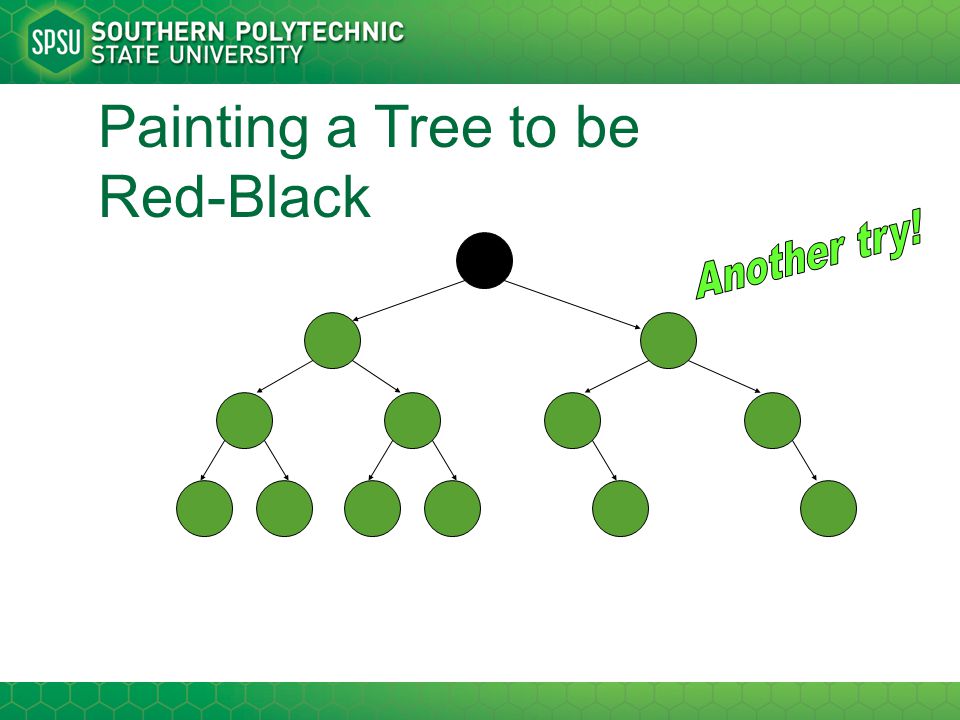 SPSU SOUTHERN POLYTECHNIC STATE UNIVERSITY

Painting a Tree to be Red-Black

Another try!